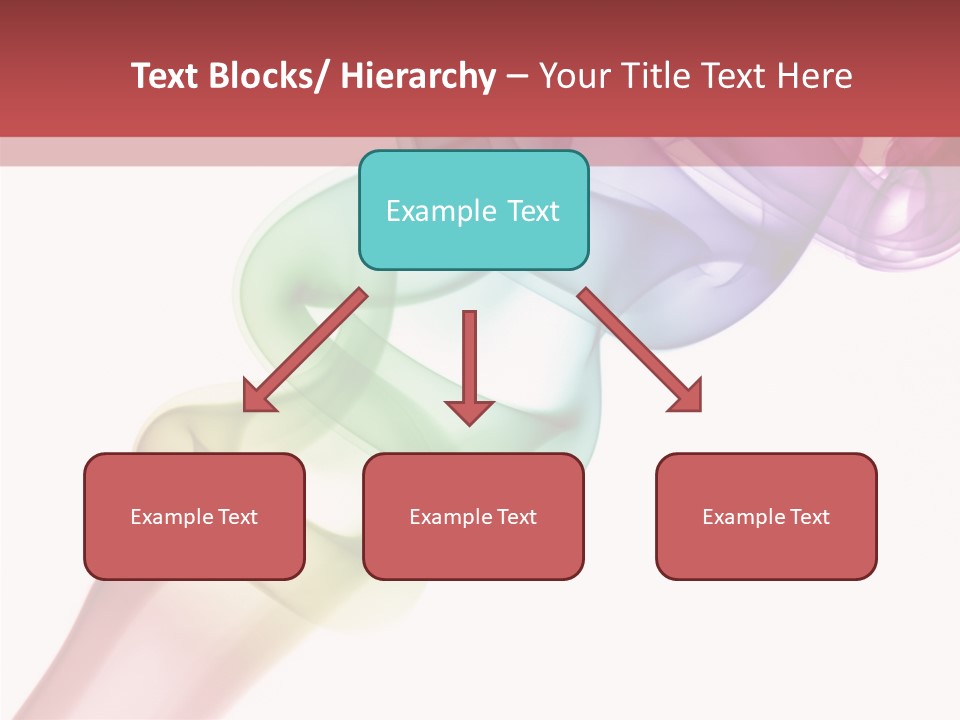 Text Blocks/ Hierarchy – Your Title Text Here

Example Text

Example Text

Example Text

Example Text